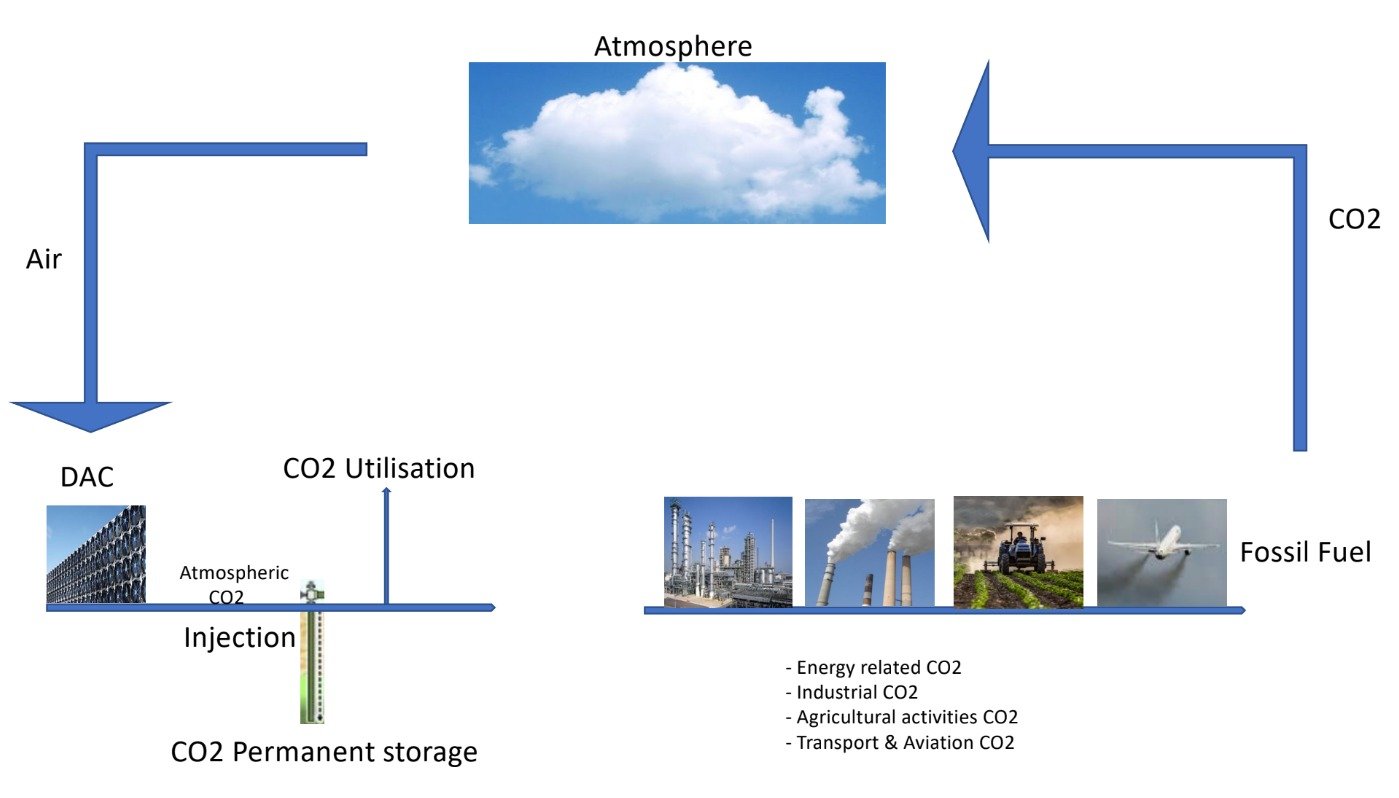 Atmosphere

Air

CO2

DAC

CO2 Utilisation

Atmospheric CO2

Injection

CO2 Permanent storage

Fossil Fuel

- Energy related CO2
- Industrial CO2
- Agricultural activities CO2
- Transport & Aviation CO2